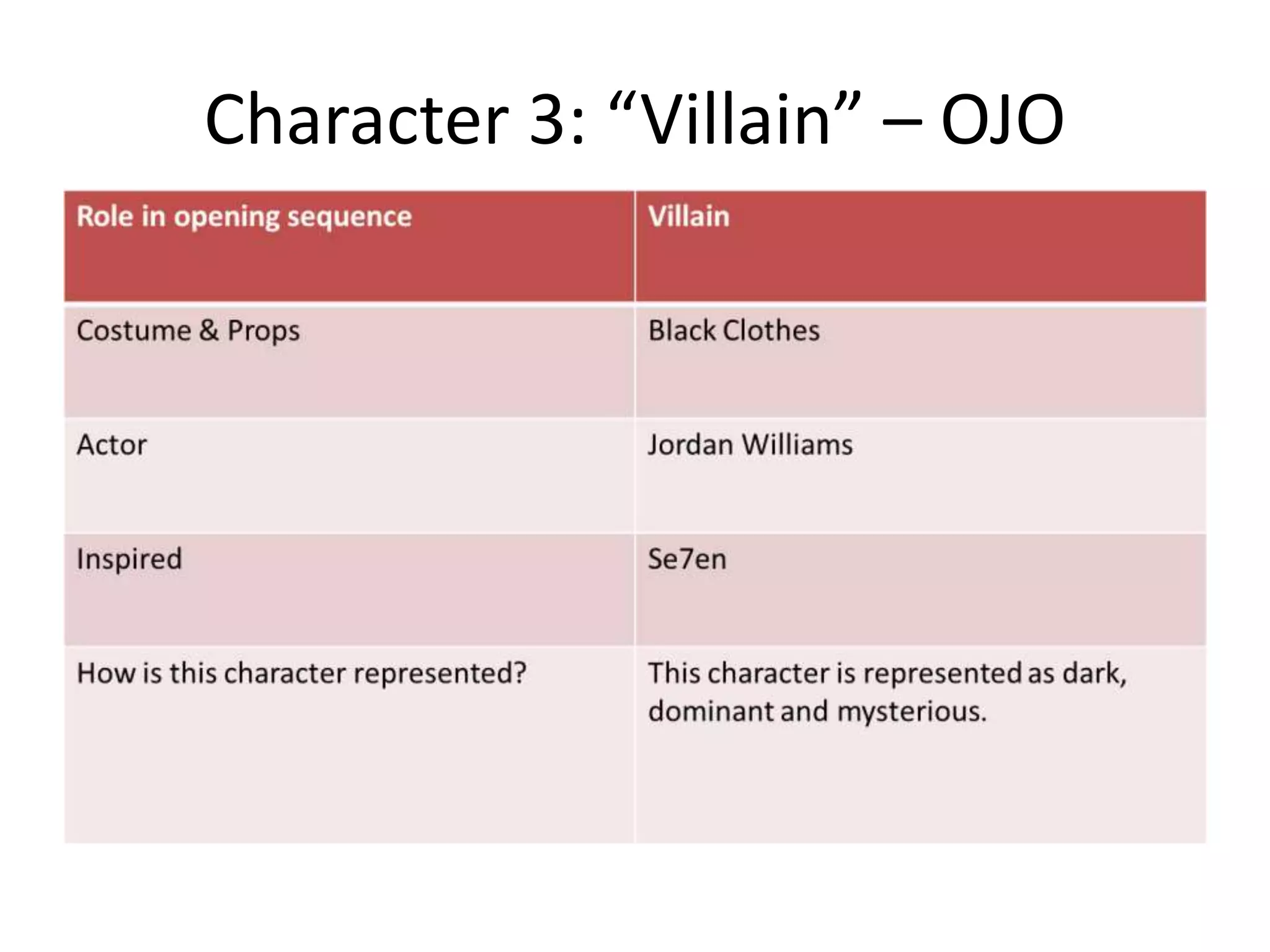 Character 3: “Villain” – OJO

| Role in opening sequence | Villain |
|---|---|
| Costume & Props | Black Clothes |
| Actor | Jordan Williams |
| Inspired | Se7en |
| How is this character represented? | This character is represented as dark, dominant and mysterious. |